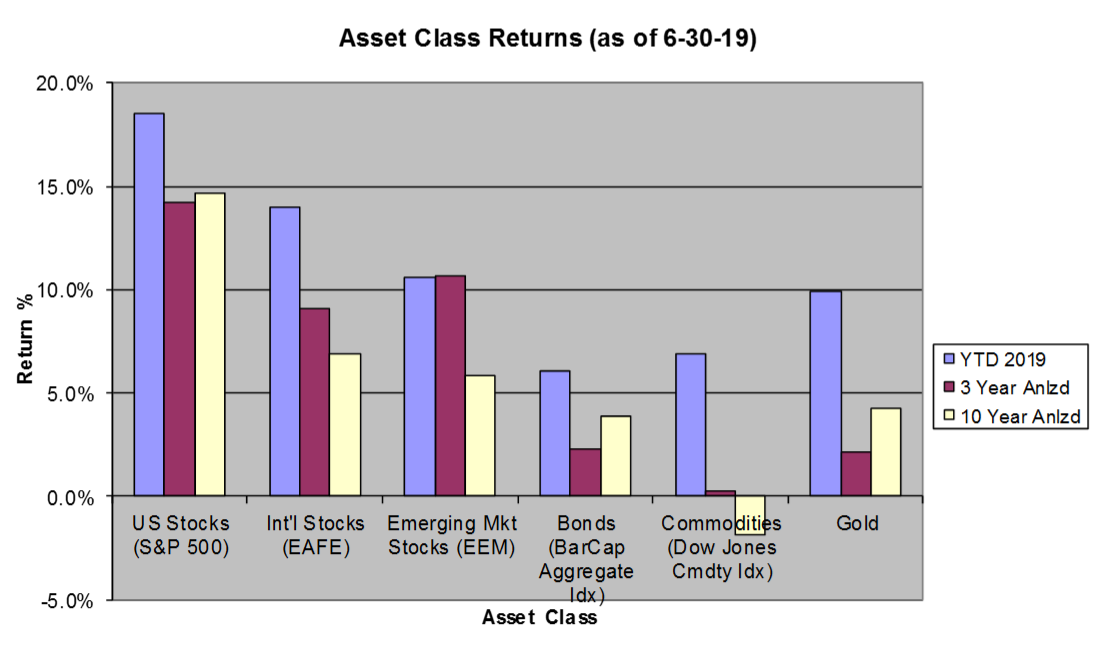 Asset Class Returns (as of 6-30-19)

Return %

20.0%
15.0%
10.0%
5.0%
0.0%
-5.0%

US Stocks (S&P 500)
Int'l Stocks (EAFE)
Emerging Mkt Stocks (EEM)
Bonds (BarCap Aggregate Idx)
Commodities (Dow Jones Cmdty Idx)
Gold

Asset Class

YTD 2019
3 Year Anlzd
10 Year Anlzd